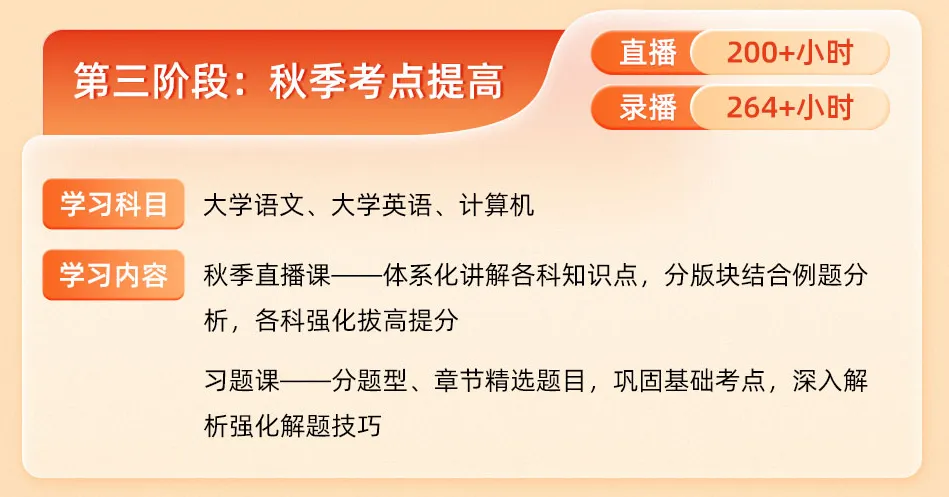 第三阶段：秋季考点提高

直播 200+小时

录播 264+小时

学习科目 大学语文、大学英语、计算机

学习内容 秋季直播课——体系化讲解各科知识点，分版块结合例题分析，各科强化拔高提分

习题课——分题型、章节精选题目，巩固基础考点，深入解析强化解题技巧